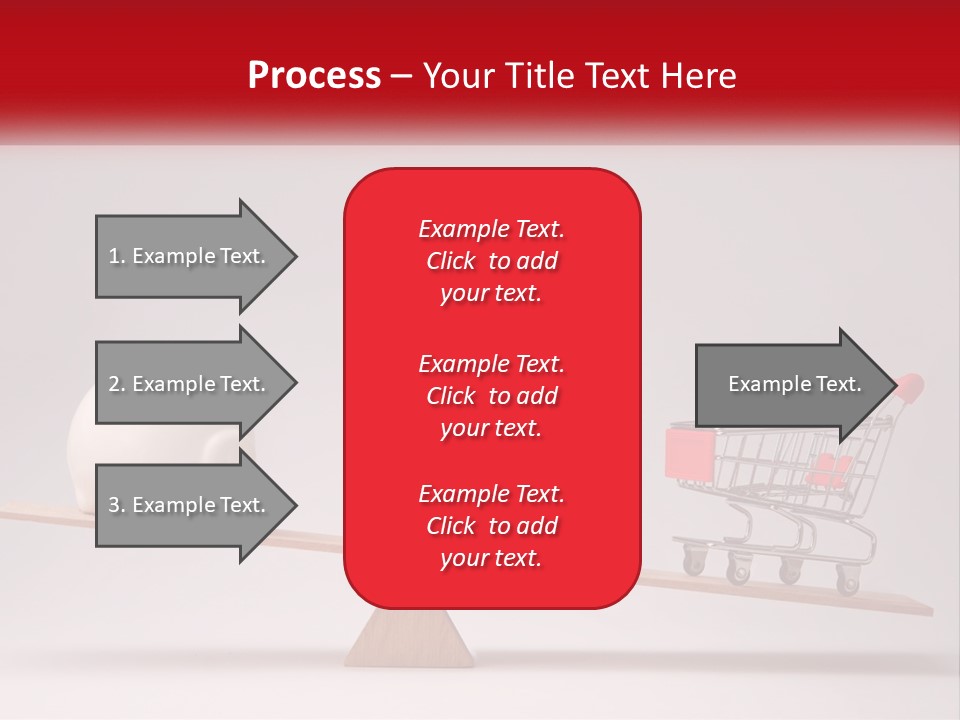 Process – Your Title Text Here

1. Example Text.

2. Example Text.

3. Example Text.

Example Text. Click to add your text.

Example Text. Click to add your text.

Example Text. Click to add your text.

Example Text.